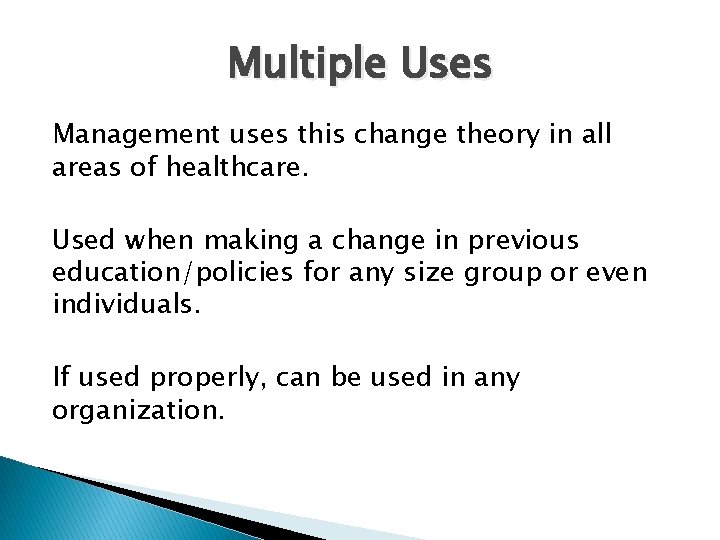 Multiple Uses

Management uses this change theory in all areas of healthcare.

Used when making a change in previous education/policies for any size group or even individuals.

If used properly, can be used in any organization.